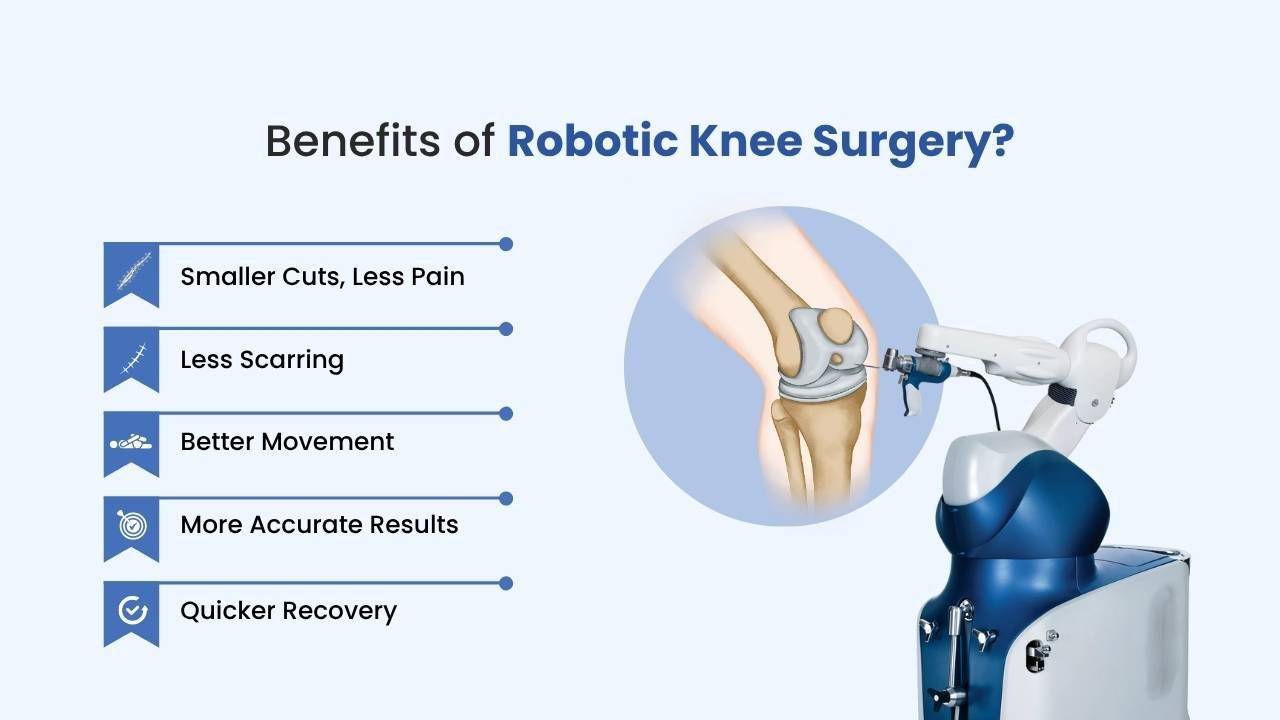 Benefits of Robotic Knee Surgery?

Smaller Cuts, Less Pain

Less Scarring

Better Movement

More Accurate Results

Quicker Recovery